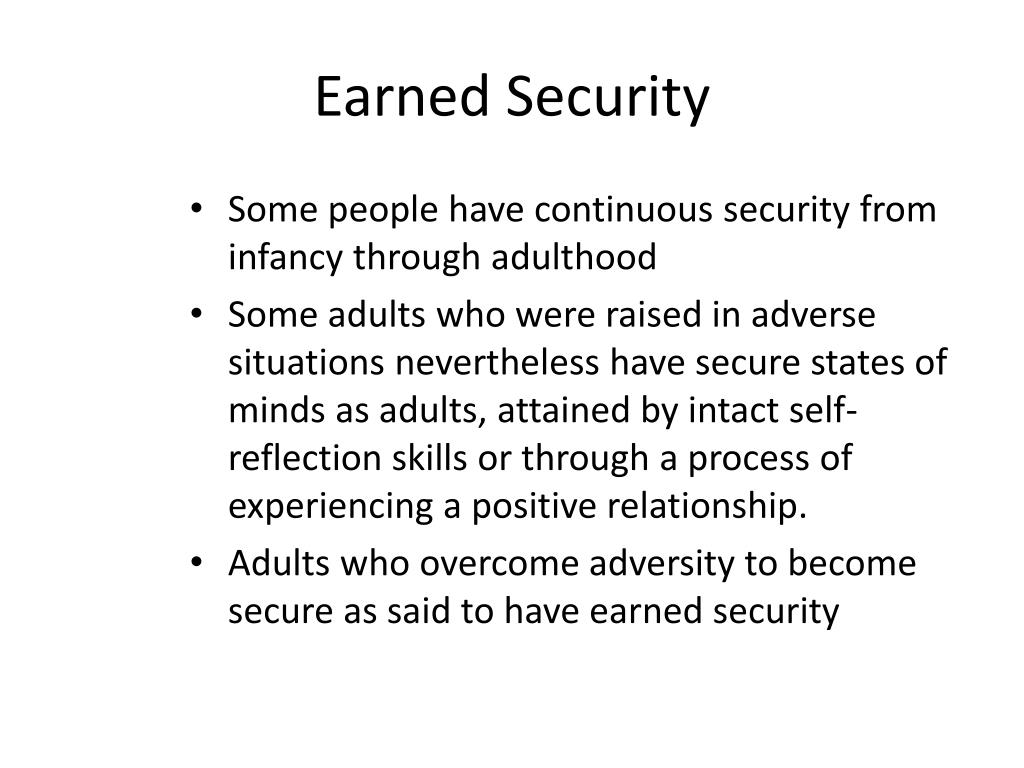 Earned Security

• Some people have continuous security from infancy through adulthood
• Some adults who were raised in adverse situations nevertheless have secure states of minds as adults, attained by intact self-reflection skills or through a process of experiencing a positive relationship.
• Adults who overcome adversity to become secure as said to have earned security